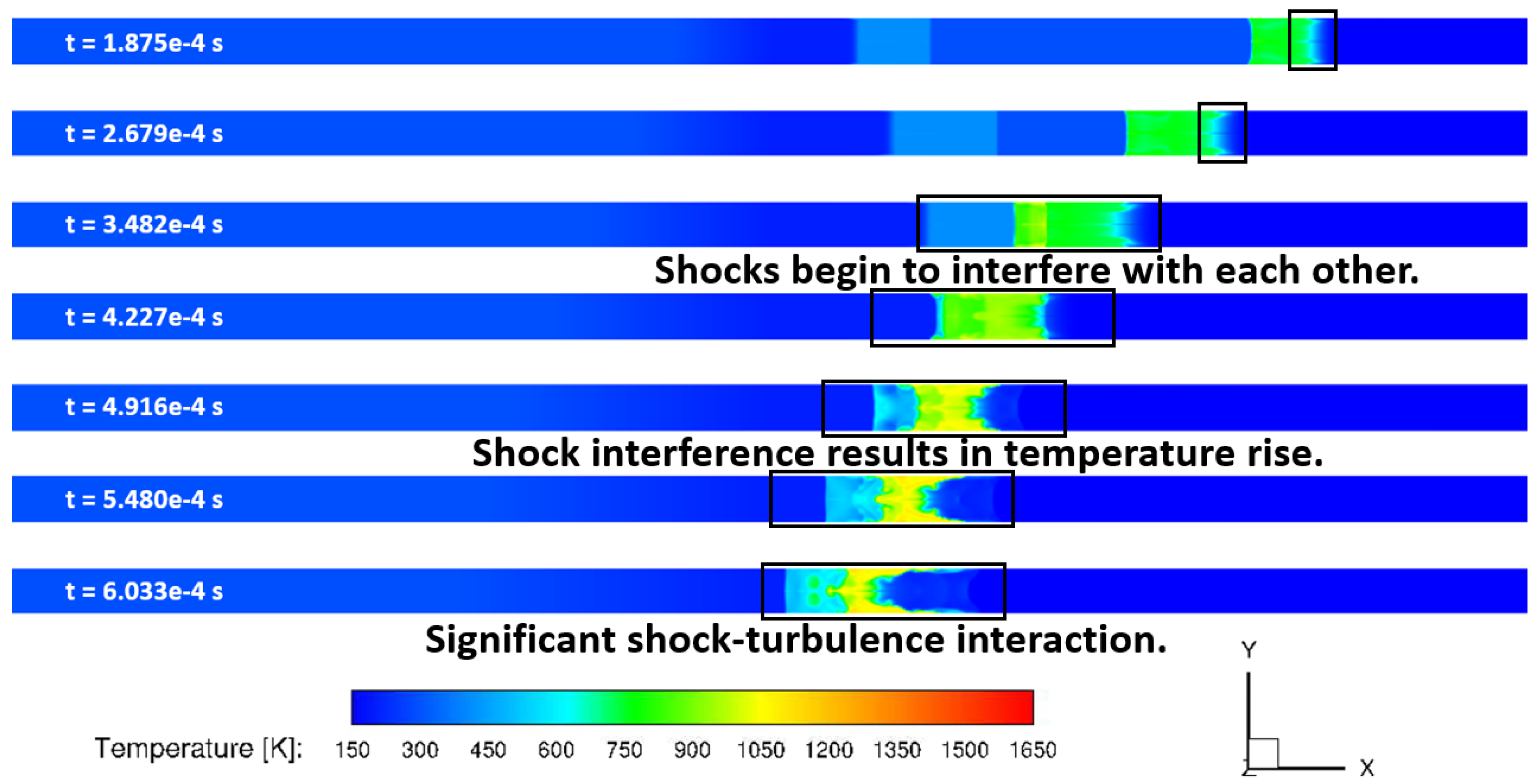 t = 1.875e-4 s

t = 2.679e-4 s

t = 3.482e-4 s

Shocks begin to interfere with each other.

t = 4.227e-4 s

t = 4.916e-4 s

Shock interference results in temperature rise.

t = 5.480e-4 s

t = 6.033e-4 s

Significant shock-turbulence interaction.

Temperature [K]: 150 300 450 600 750 900 1050 1200 1350 1500 1650

Y

Z

X